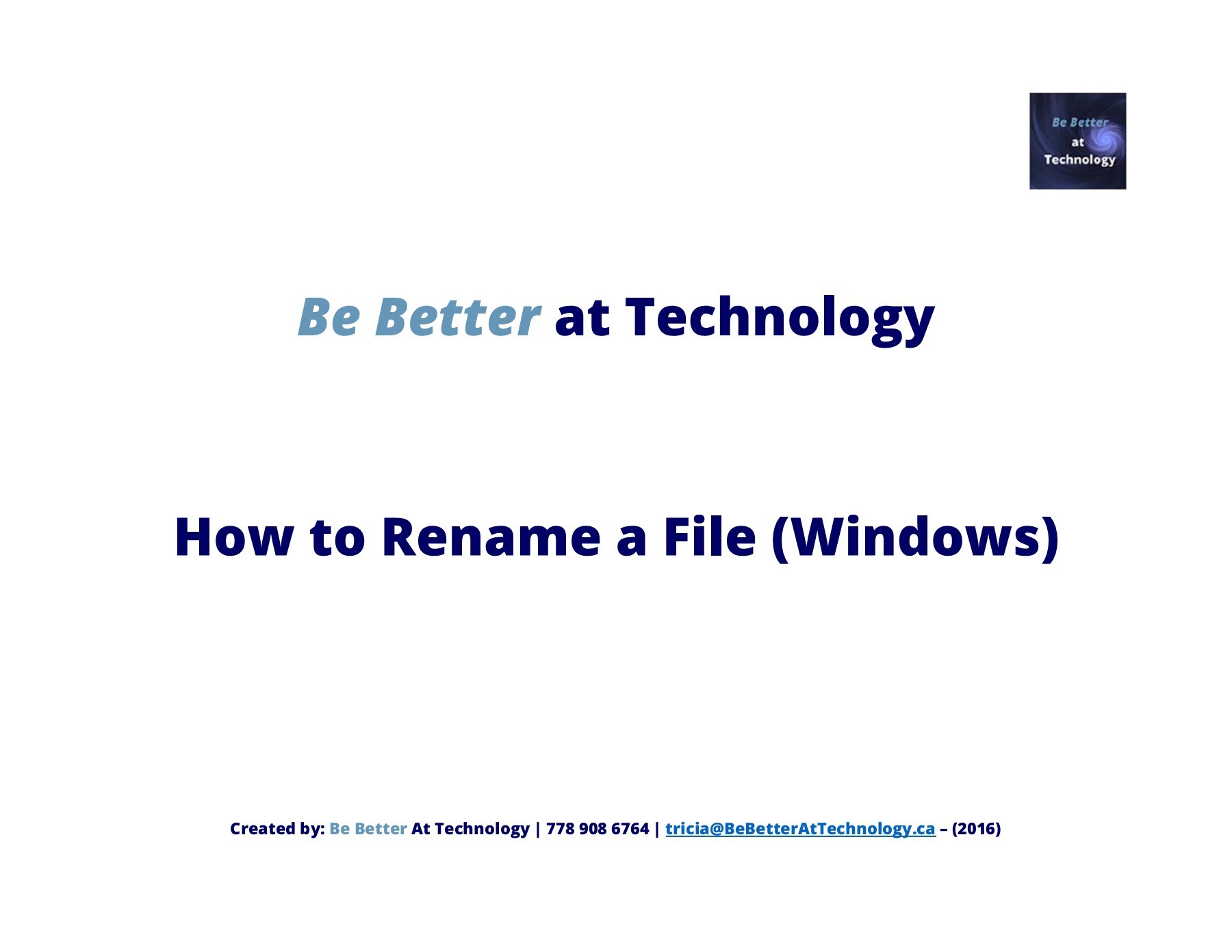 Be Better
at
Technology

Be Better at Technology

How to Rename a File (Windows)

Created by: Be Better At Technology | 778 908 6764 | tricia@BeBetterAtTechnology.ca – (2016)